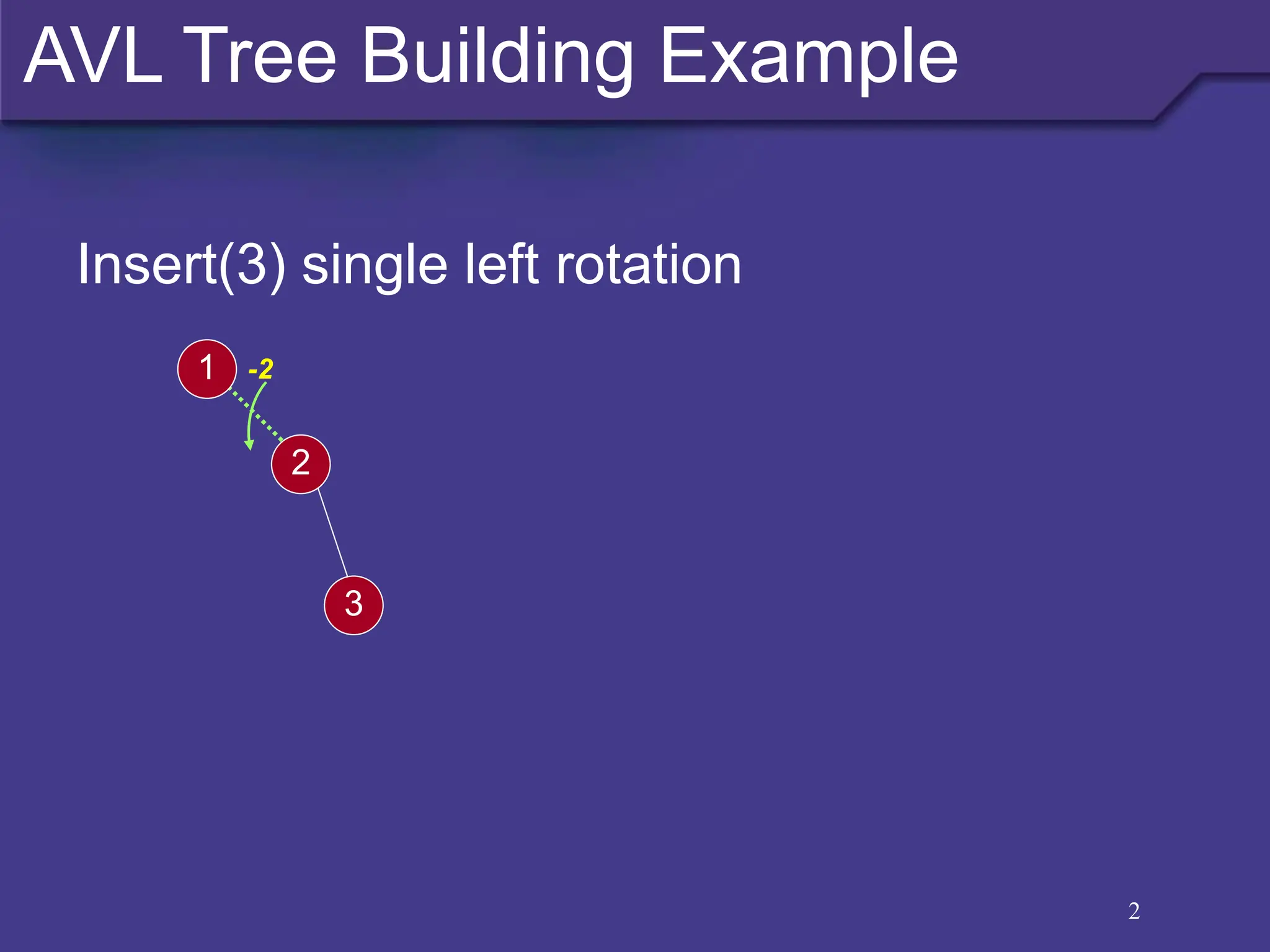 AVL Tree Building Example

Insert(3) single left rotation

1

-2

2

3

2